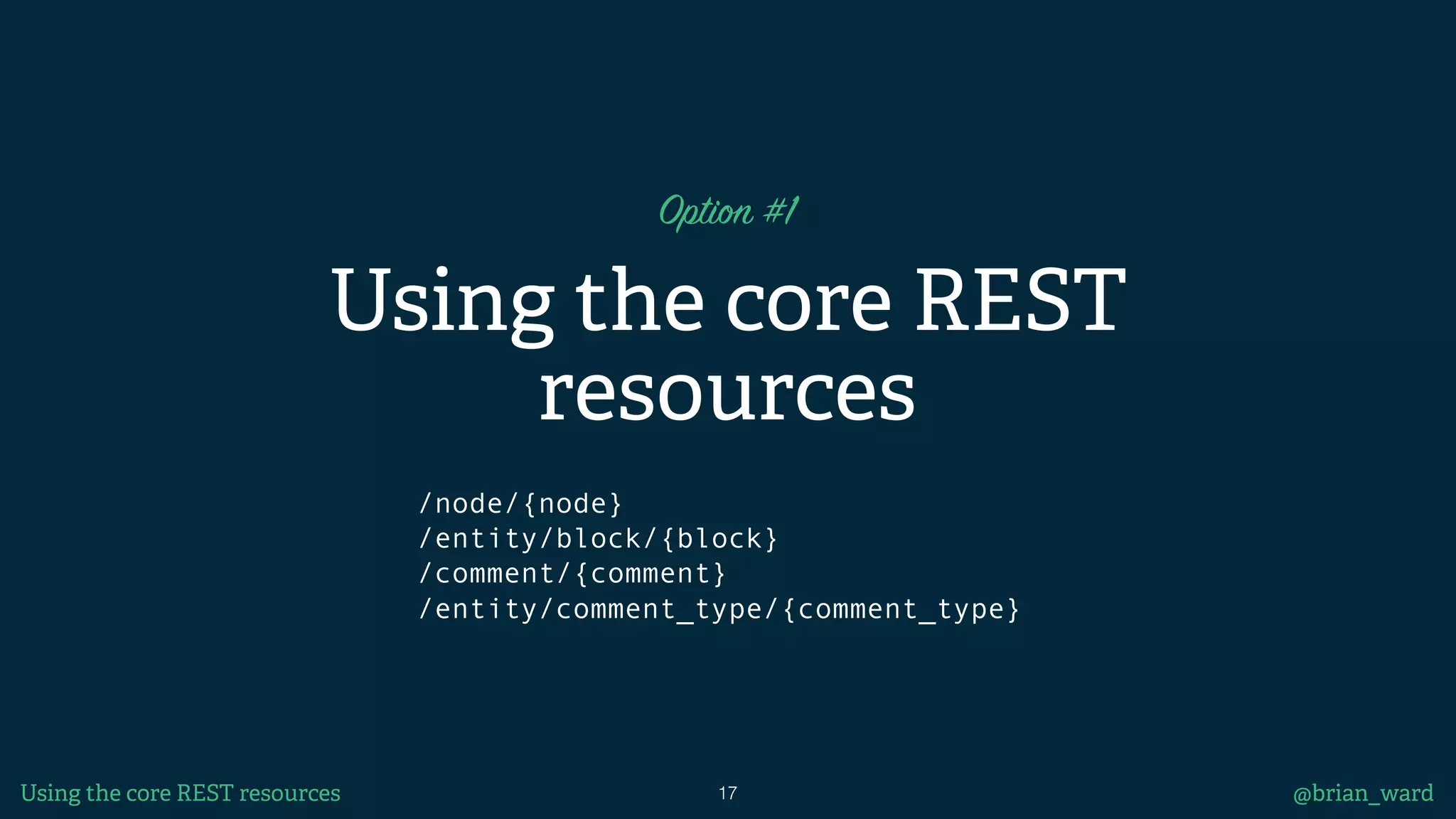 Option #1

Using the core REST resources

/node/{node}
/entity/block/{block}
/comment/{comment}
/entity/comment_type/{comment_type}

Using the core REST resources

17

@brian_ward